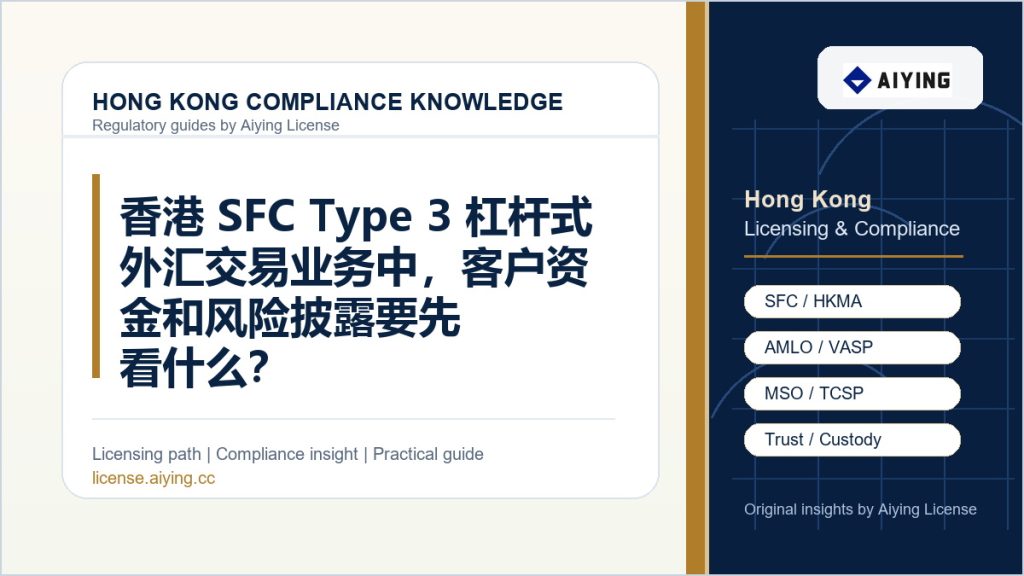 HONG KONG COMPLIANCE KNOWLEDGE
Regulatory guides by Aiying License

香港 SFC Type 3 杠杆式外汇交易业务中，客户资金和风险披露要先看什么?

Licensing path | Compliance insight | Practical guide
license.aiying.cc

AIYING

Hong Kong
Licensing & Compliance

SFC / HKMA
AMLO / VASP
MSO / TCSP
Trust / Custody

Original insights by Aiying License